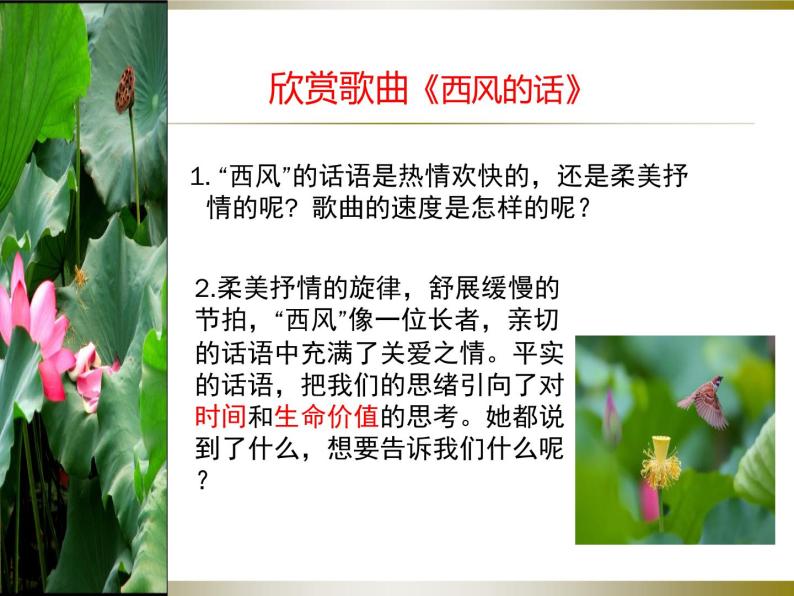 欣赏歌曲《西风的话》

1. “西风”的话语是热情欢快的，还是柔美抒情的呢？歌曲的速度是怎样的呢？

2.柔美抒情的旋律，舒展缓慢的节拍，“西风”像一位长者，亲切的话语中充满了关爱之情。平实的话语，把我们的思绪引向了对时间和生命价值的思考。她都说到了什么，想要告诉我们什么呢？